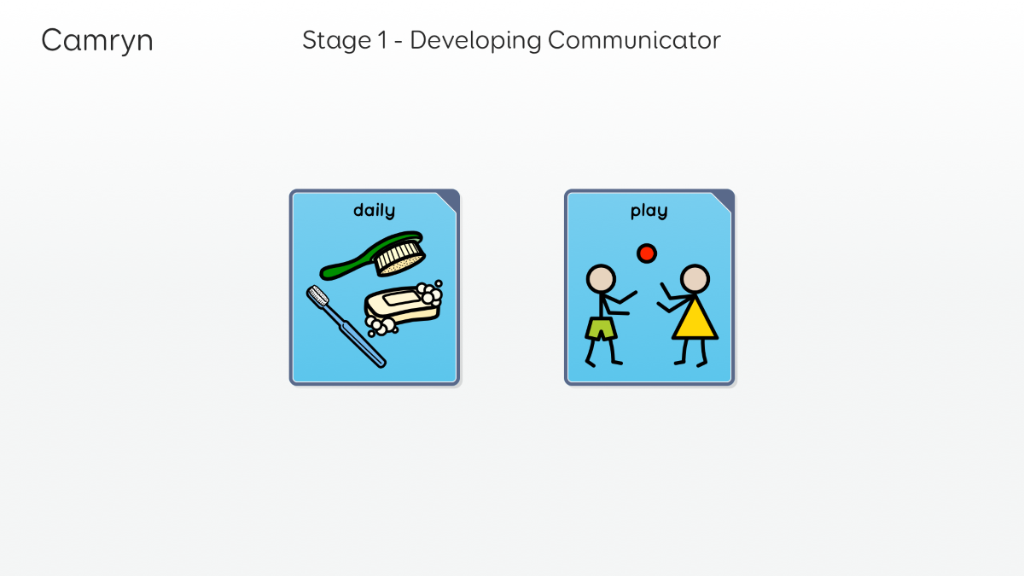 Camryn

Stage 1 - Developing Communicator

daily

play